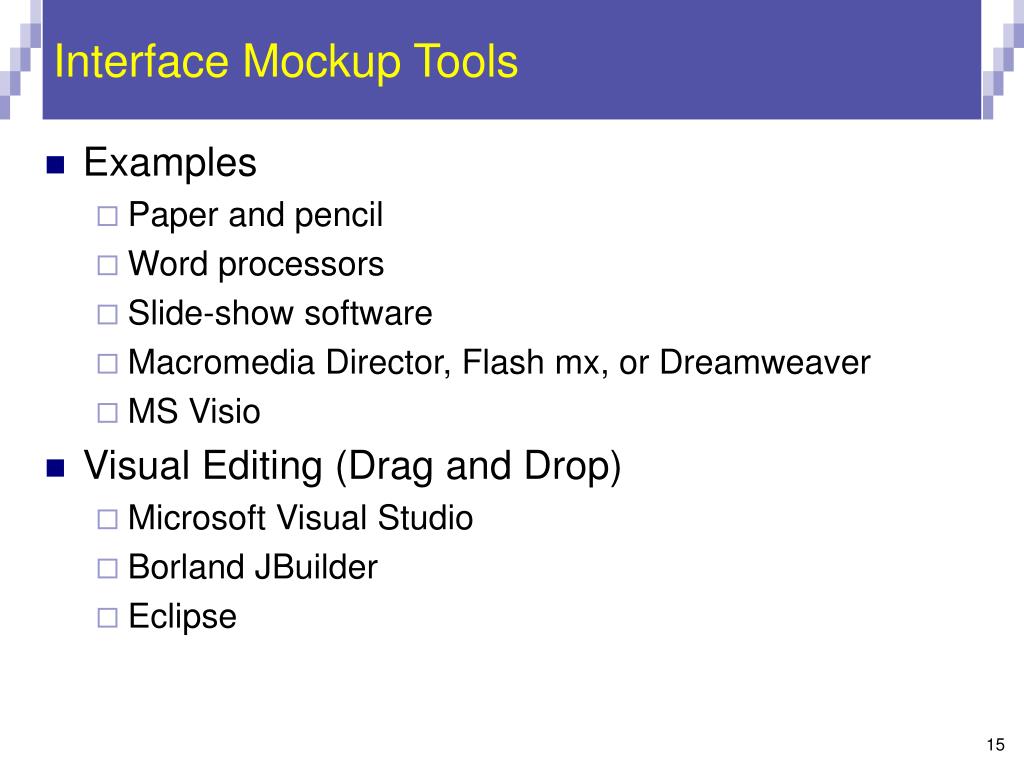 Interface Mockup Tools

Examples
Paper and pencil
Word processors
Slide-show software
Macromedia Director, Flash mx, or Dreamweaver
MS Visio

Visual Editing (Drag and Drop)
Microsoft Visual Studio
Borland JBuilder
Eclipse

15